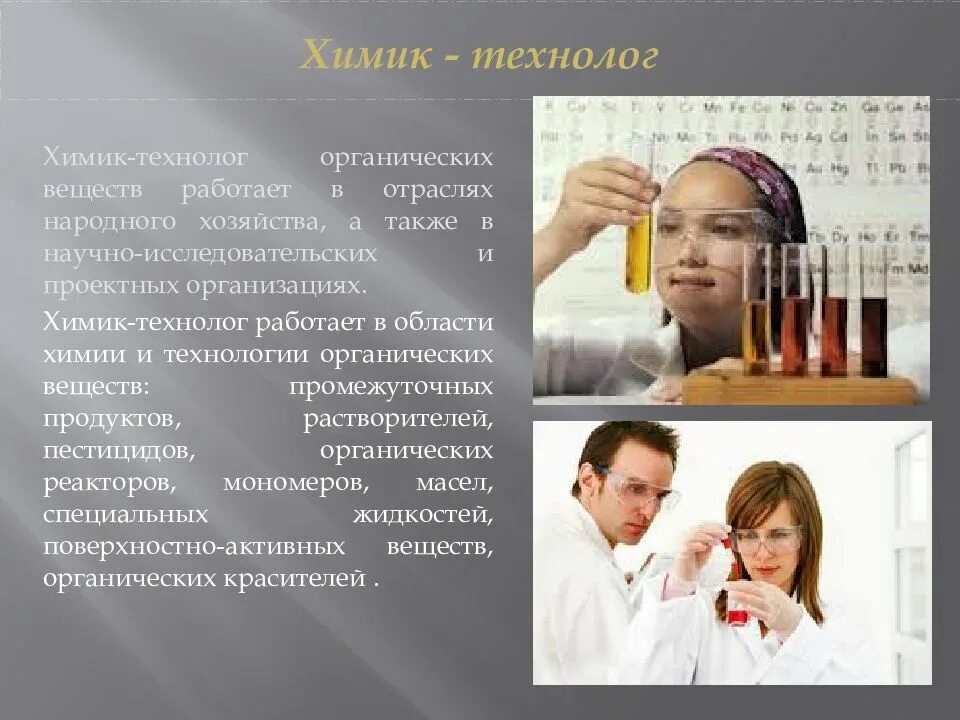 Химик - технолог

Химик-технолог органических веществ работает в отраслях народного хозяйства, а также в научно-исследовательских и проектных организациях.

Химик-технолог работает в области химии и технологии органических веществ: промежуточных продуктов, растворителей, пестицидов, органических реакторов, мономеров, масел, специальных жидкостей, поверхностно-активных веществ, органических красителей .